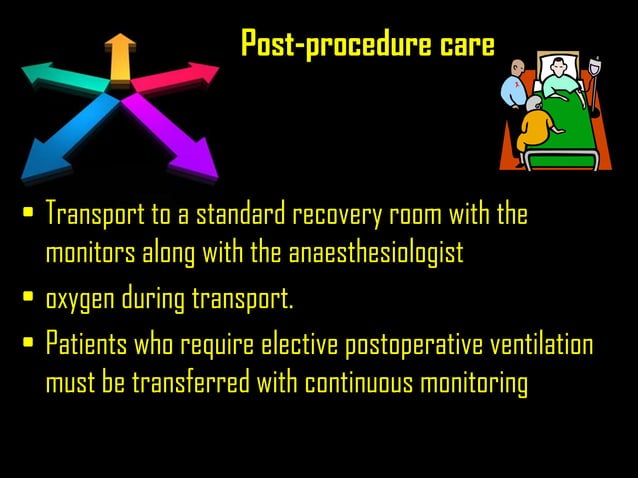 Post-procedure care

- Transport to a standard recovery room with the monitors along with the anaesthesiologist
- oxygen during transport.
- Patients who require elective postoperative ventilation must be transferred with continuous monitoring